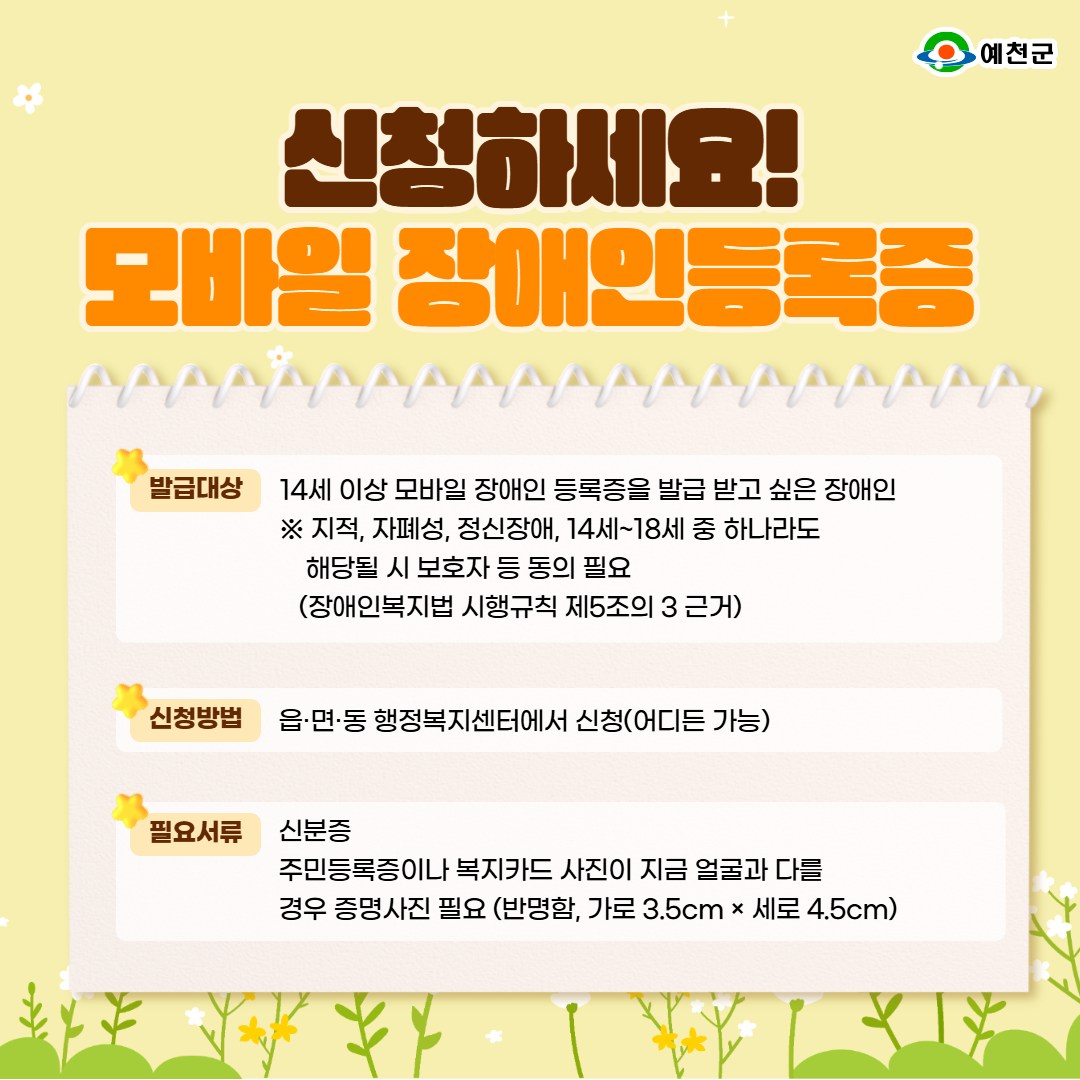 예천군

신청하세요!
모바일 장애인등록증

발급대상
14세 이상 모바일 장애인 등록증을 발급 받고 싶은 장애인
※ 지적, 자폐성, 정신장애, 14세~18세 중 하나라도 해당될 시 보호자 등 동의 필요
(장애인복지법 시행규칙 제5조의 3 근거)

신청방법
읍·면·동 행정복지센터에서 신청(어디든 가능)

필요서류
신분증
주민등록증이나 복지카드 사진이 지금 얼굴과 다를 경우 증명사진 필요 (반명함, 가로 3.5cm × 세로 4.5cm)